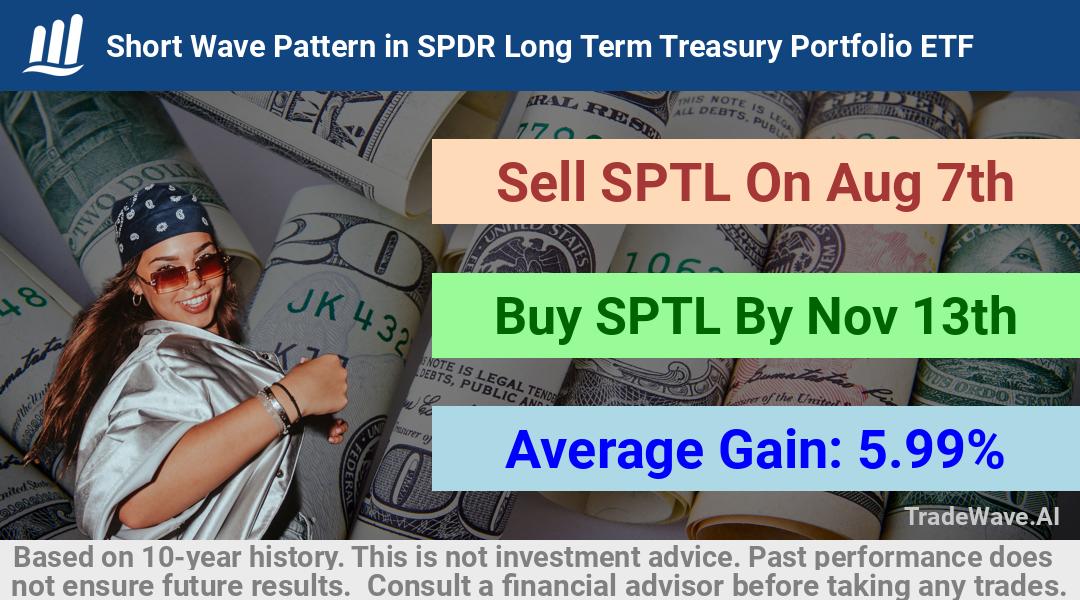 Short Wave Pattern in SPDR Long Term Treasury Portfolio ETF

Sell SPTL On Aug 7th

Buy SPTL By Nov 13th

Average Gain: 5.99%

TradeWave.AI

Based on 10-year history. This is not investment advice. Past performance does not ensure future results. Consult a financial advisor before taking any trades.